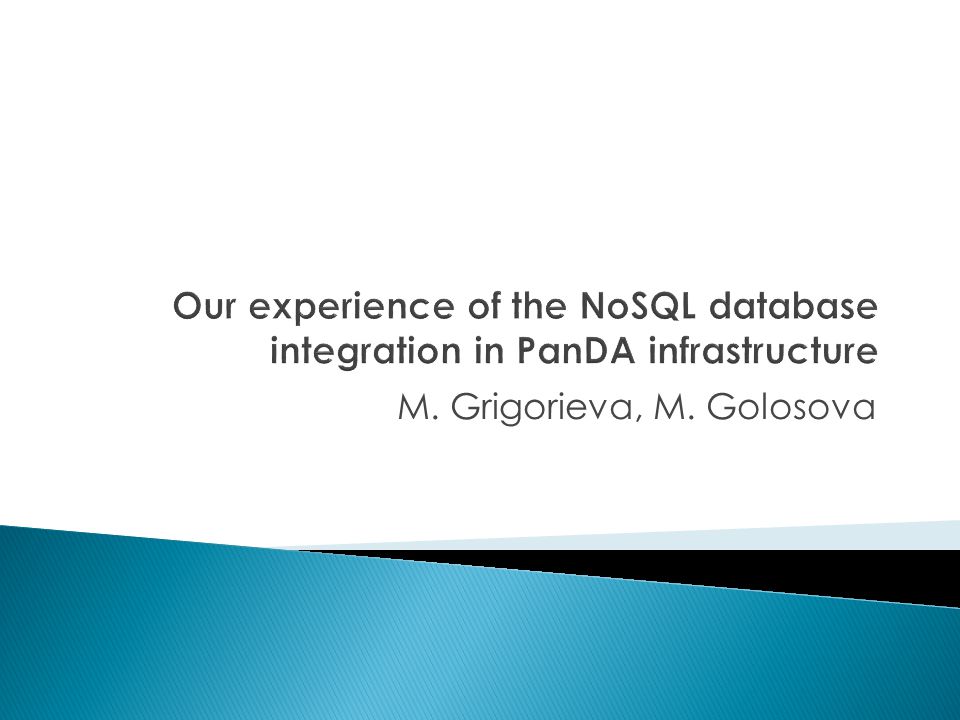 Our experience of the NoSQL database integration in PanDA infrastructure

M. Grigorieva, M. Golosova